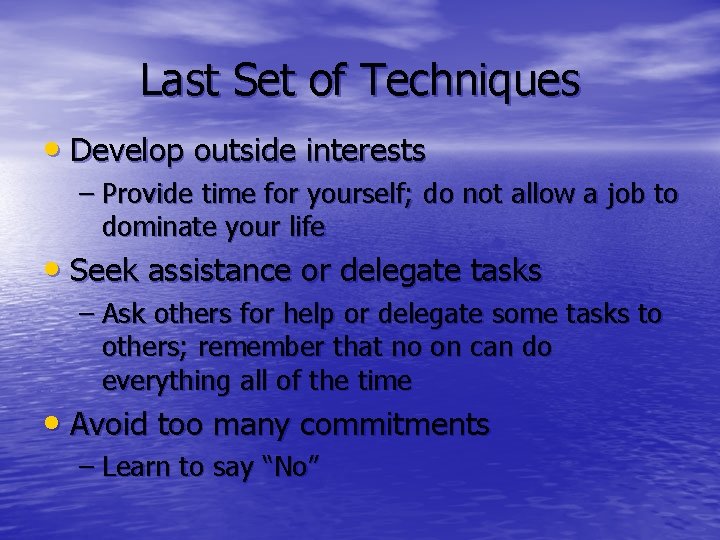 Last Set of Techniques

• Develop outside interests

– Provide time for yourself; do not allow a job to dominate your life

• Seek assistance or delegate tasks

– Ask others for help or delegate some tasks to others; remember that no on can do everything all of the time

• Avoid too many commitments

– Learn to say “No”